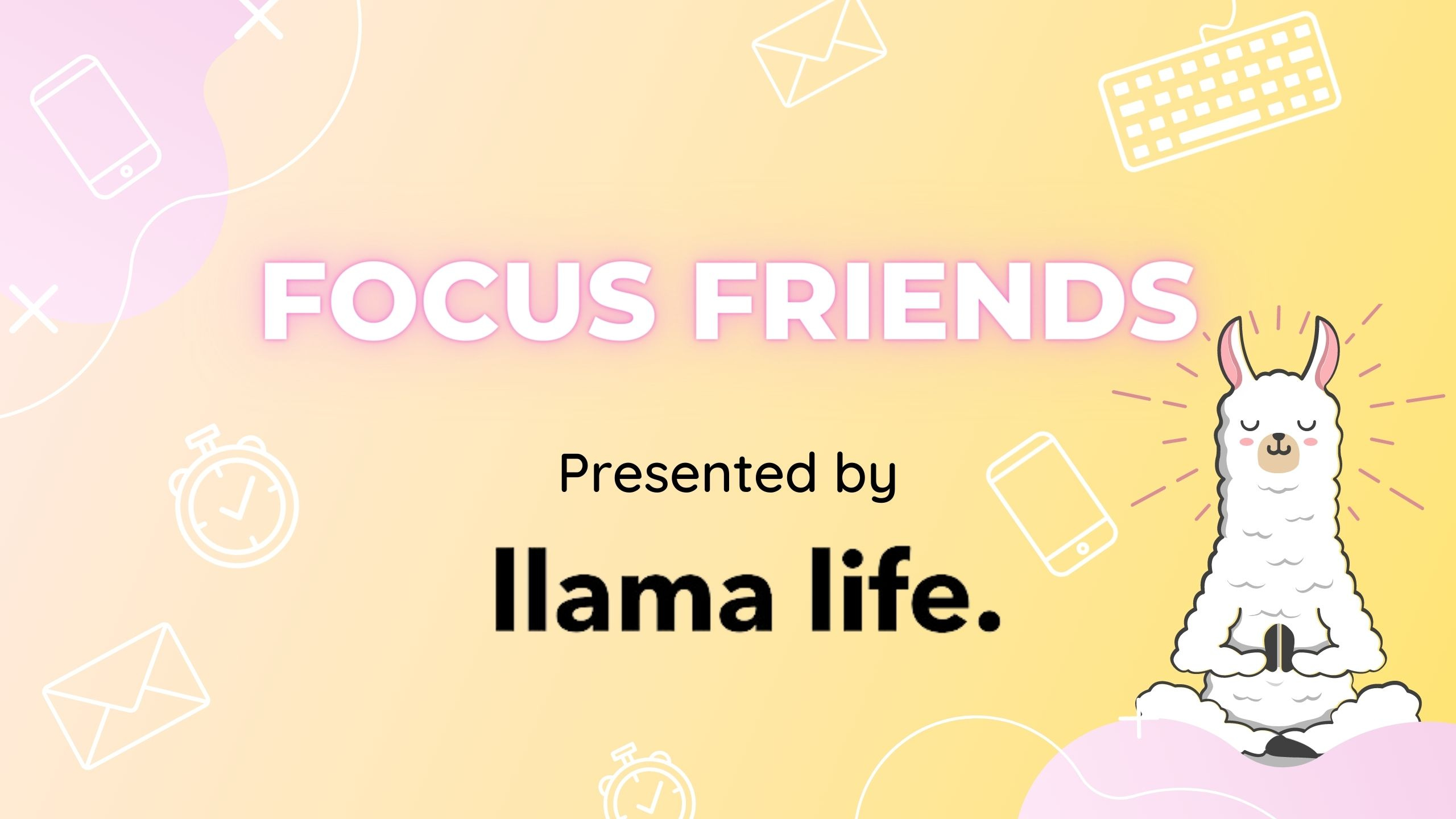 FOCUS FRIENDS

Presented by

llama life.